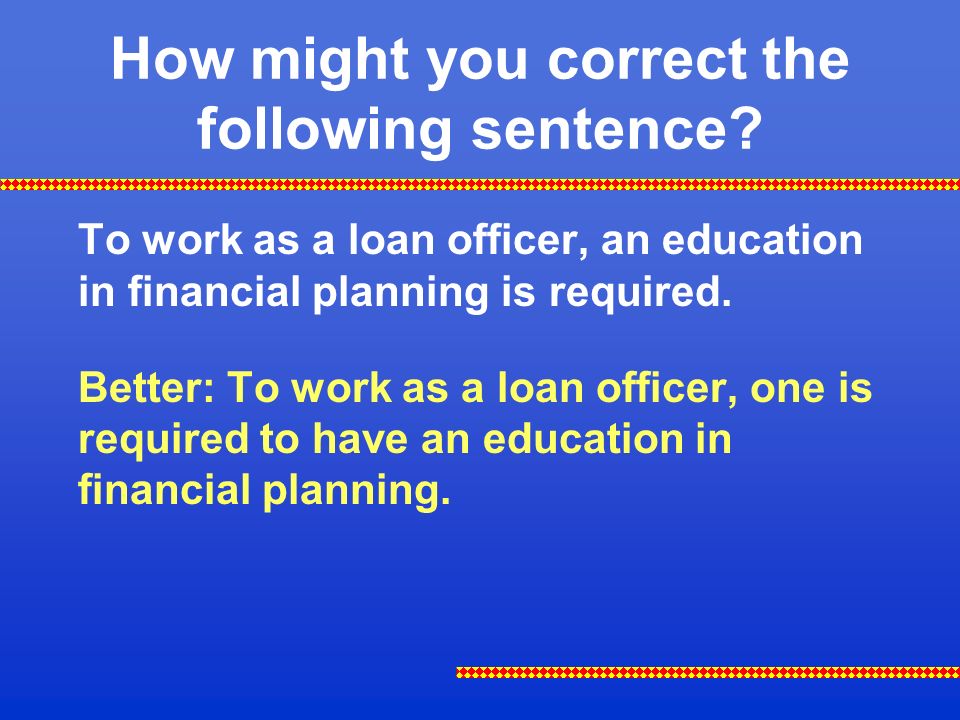 How might you correct the following sentence?

To work as a loan officer, an education in financial planning is required.

Better: To work as a loan officer, one is required to have an education in financial planning.